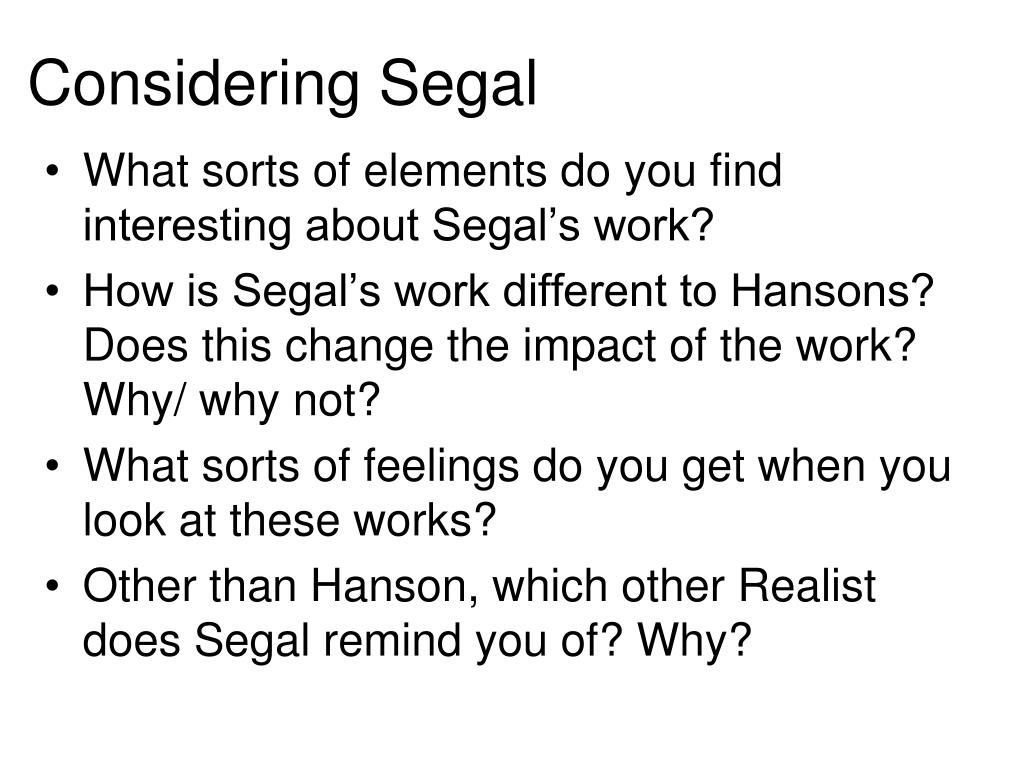 Considering Segal

• What sorts of elements do you find interesting about Segal’s work?
• How is Segal’s work different to Hansons? Does this change the impact of the work? Why/ why not?
• What sorts of feelings do you get when you look at these works?
• Other than Hanson, which other Realist does Segal remind you of? Why?